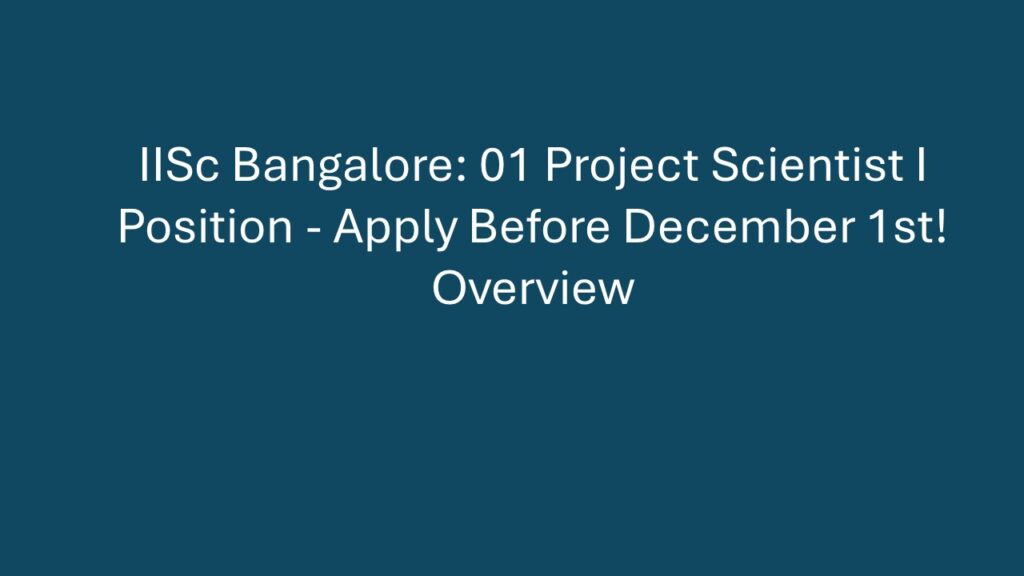 IISc Bangalore: 01 Project Scientist I Position - Apply Before December 1st! Overview